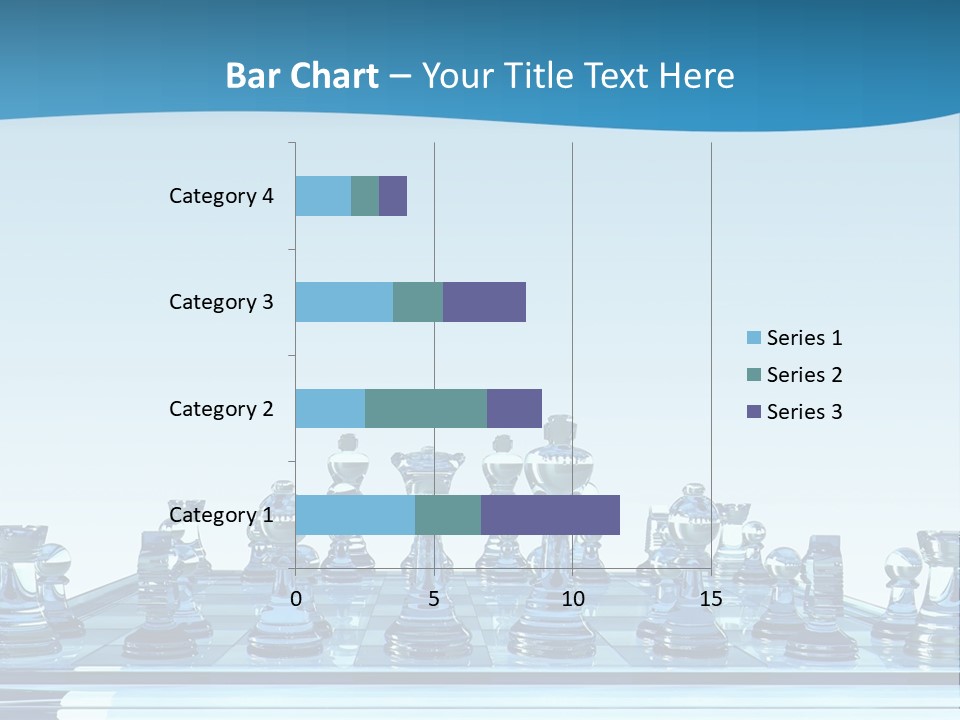 Bar Chart – Your Title Text Here

Category 4
Category 3
Category 2
Category 1

0
5
10
15

Series 1
Series 2
Series 3